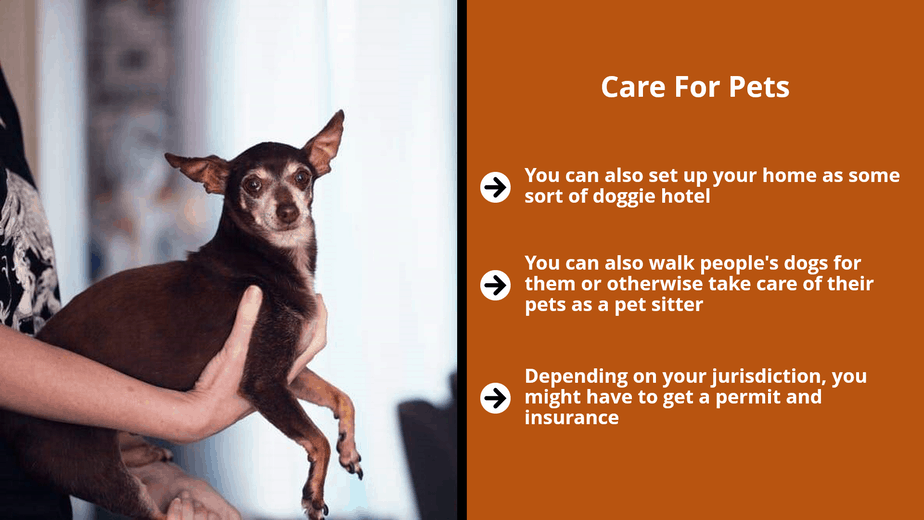 Care For Pets

You can also set up your home as some sort of doggie hotel

You can also walk people's dogs for them or otherwise take care of their pets as a pet sitter

Depending on your jurisdiction, you might have to get a permit and insurance